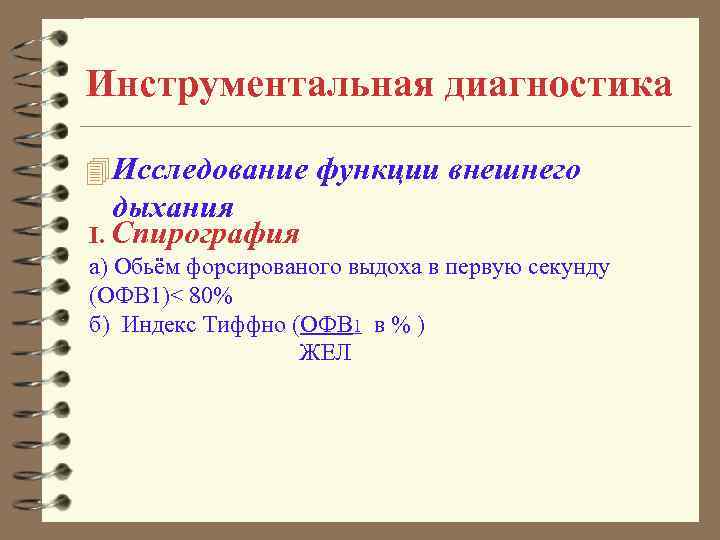 Инструментальная диагностика

Исследование функции внешнего дыхания

I. Спирография

а) Обьём форсированого выдоха в первую секунду (ОФВ1)< 80%

б) Индекс Тиффно ($\frac{ОФВ_1}{ЖЕЛ}$ в % )